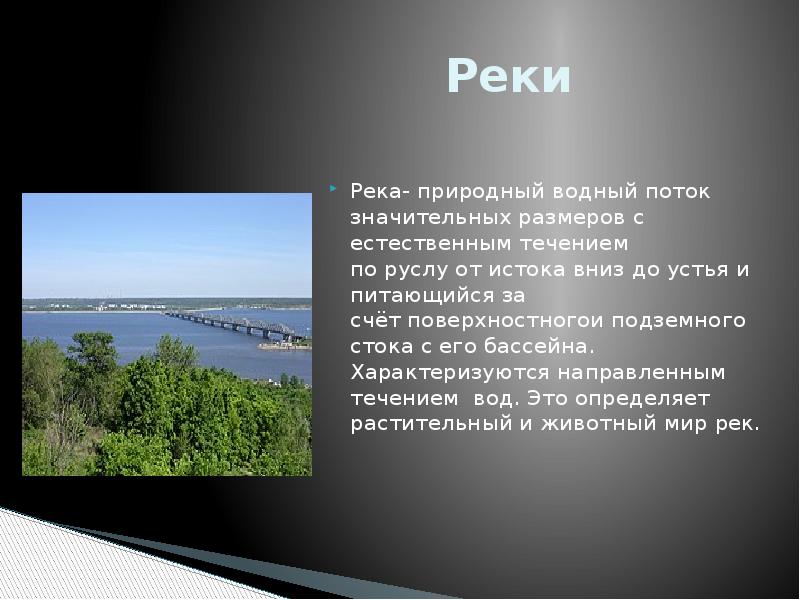 Реки

Река- природный водный поток значительных размеров с естественным течением по руслу от истока вниз до устья и питающийся за счёт поверхностногои подземного стока с его бассейна. Характеризуются направленным течением вод. Это определяет растительный и животный мир рек.